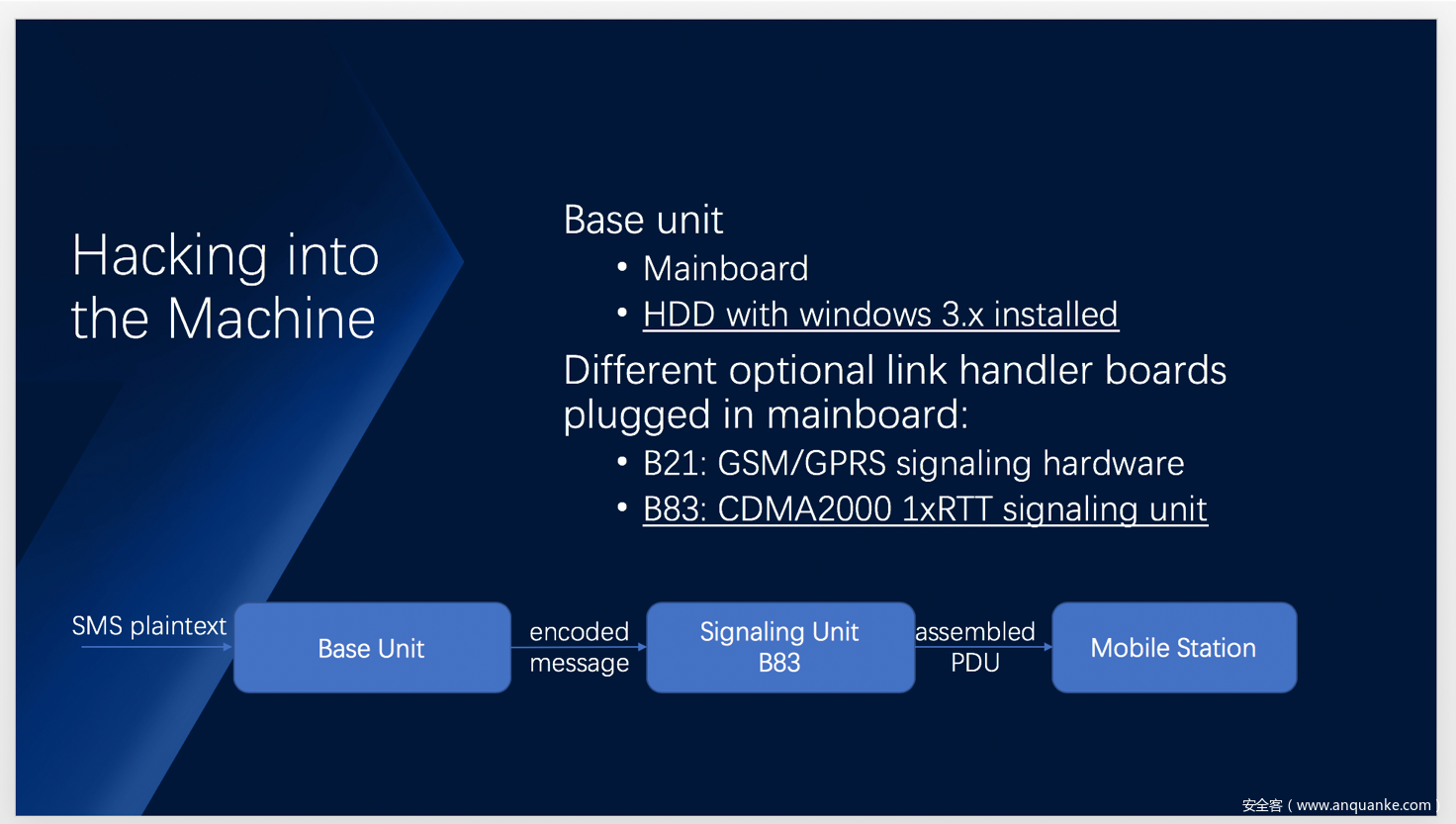 Hacking into the Machine

Base unit
• Mainboard
• HDD with windows 3.x installed

Different optional link handler boards plugged in mainboard:
• B21: GSM/GPRS signaling hardware
• B83: CDMA2000 1xRTT signaling unit

SMS plaintext
Base Unit
encoded message
Signaling Unit B83
assembled PDU
Mobile Station

安全客（www.anquanke.com